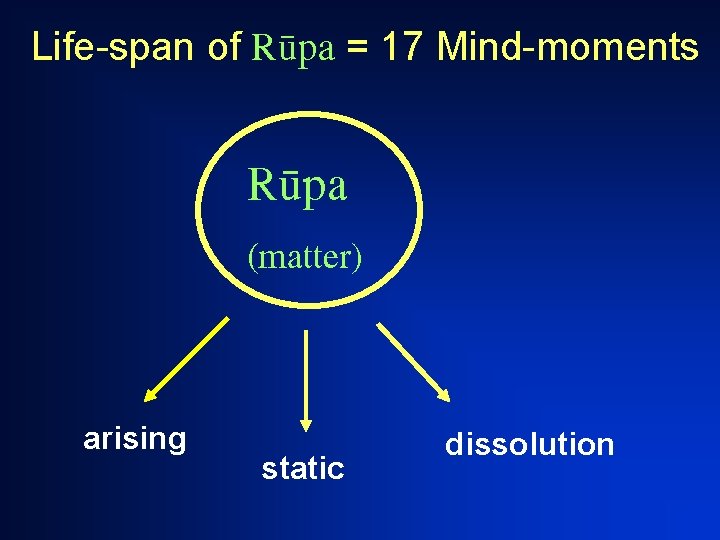 Life-span of Rūpa = 17 Mind-moments

Rūpa
(matter)

arising

static

dissolution